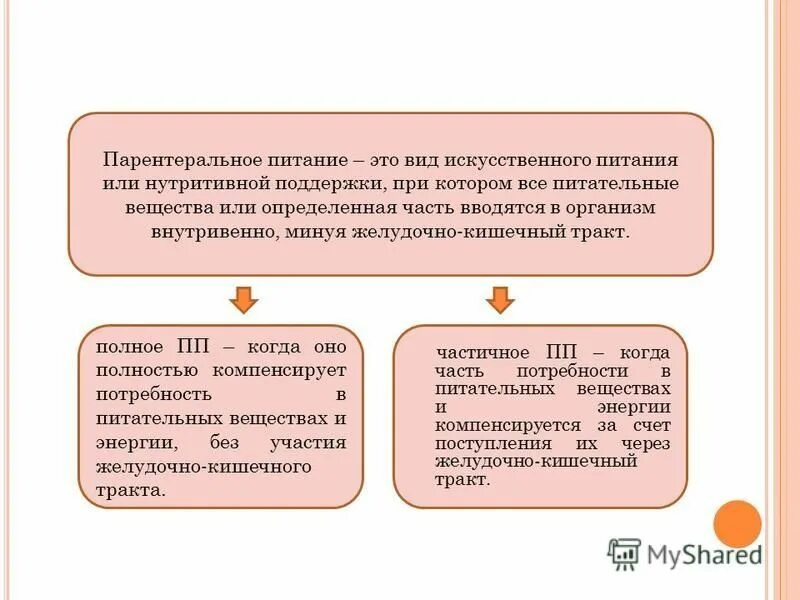 Парентеральное питание – это вид искусственного питания или нутритивной поддержки, при котором все питательные вещества или определенная часть вводятся в организм внутривенно, минуя желудочно-кишечный тракт.

полное ПП – когда оно полностью компенсирует потребность в питательных веществах и энергии, без участия желудочно-кишечного тракта.

частичное ПП – когда часть потребности в питательных веществах и энергии компенсируется за счет поступления их через желудочно-кишечный тракт.

MyShared